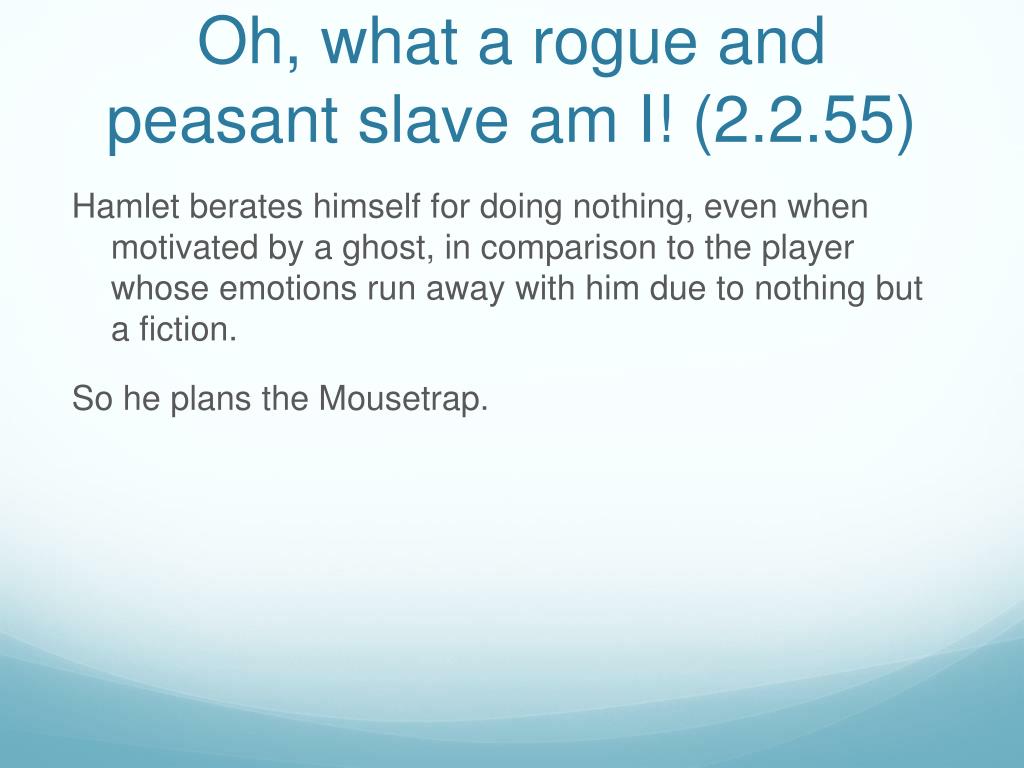 Oh, what a rogue and peasant slave am I! (2.2.55)

Hamlet berates himself for doing nothing, even when motivated by a ghost, in comparison to the player whose emotions run away with him due to nothing but a fiction.

So he plans the Mousetrap.